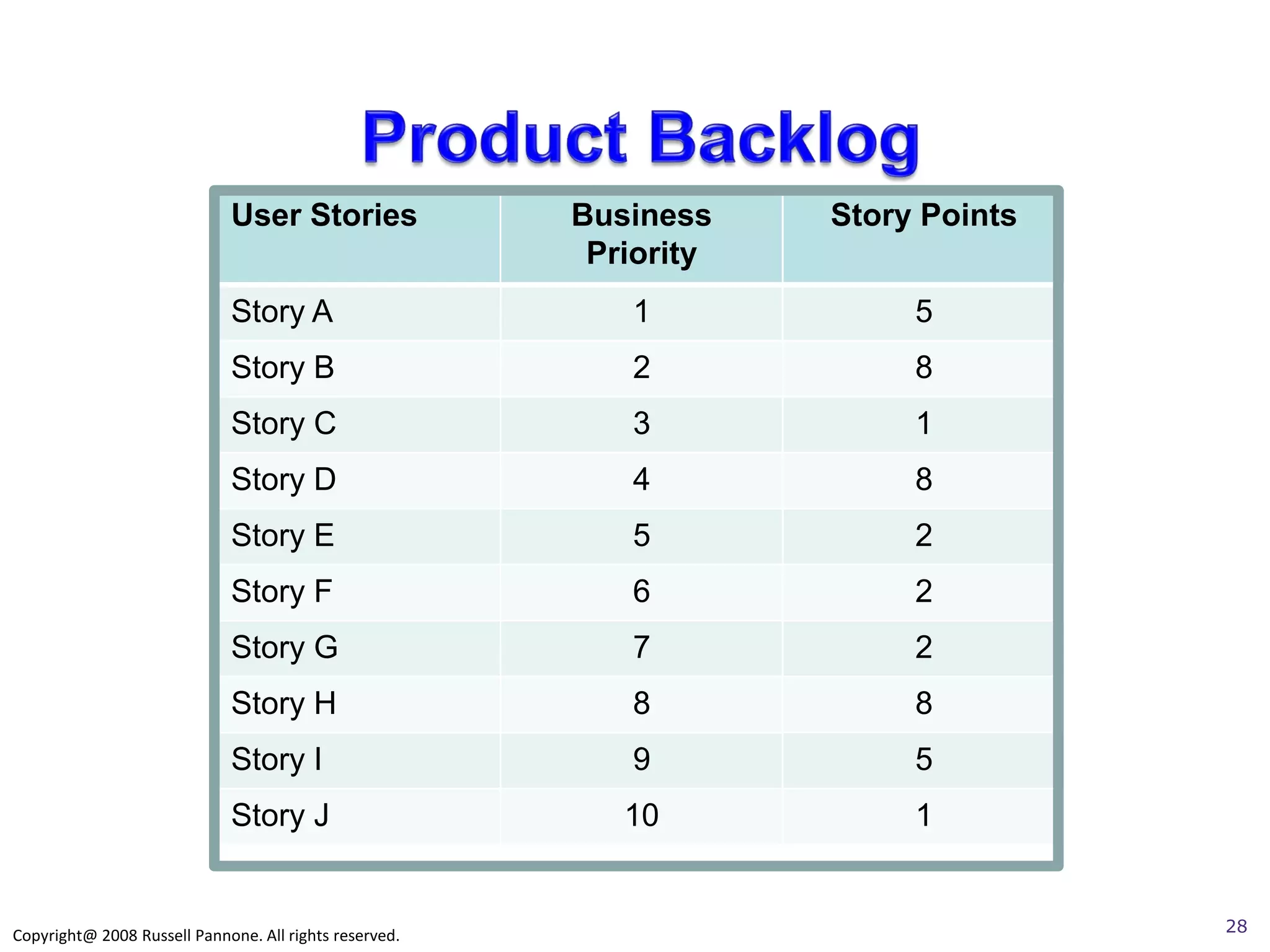 Product Backlog

| User Stories | Business Priority | Story Points |
|---|---|---|
| Story A | 1 | 5 |
| Story B | 2 | 8 |
| Story C | 3 | 1 |
| Story D | 4 | 8 |
| Story E | 5 | 2 |
| Story F | 6 | 2 |
| Story G | 7 | 2 |
| Story H | 8 | 8 |
| Story I | 9 | 5 |
| Story J | 10 | 1 |

Copyright@ 2008 Russell Pannone. All rights reserved.

28